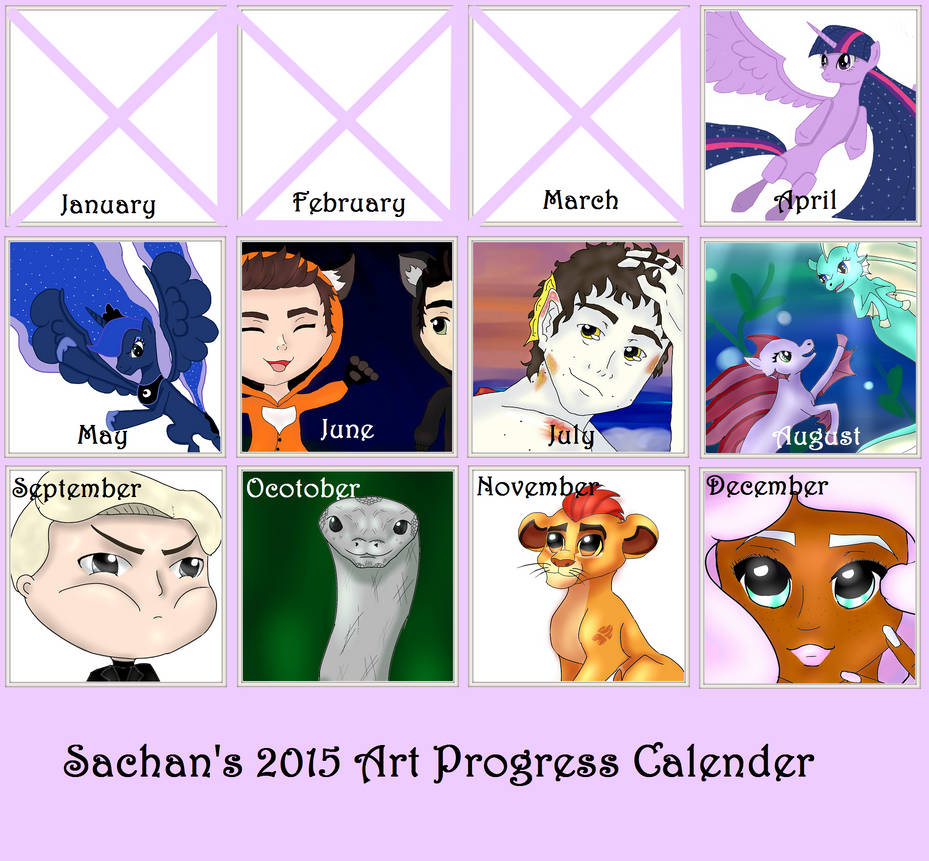 January

February

March

April

May

June

July

August

September

Ocotober

November

December

Sachan's 2015 Art Progress Calender